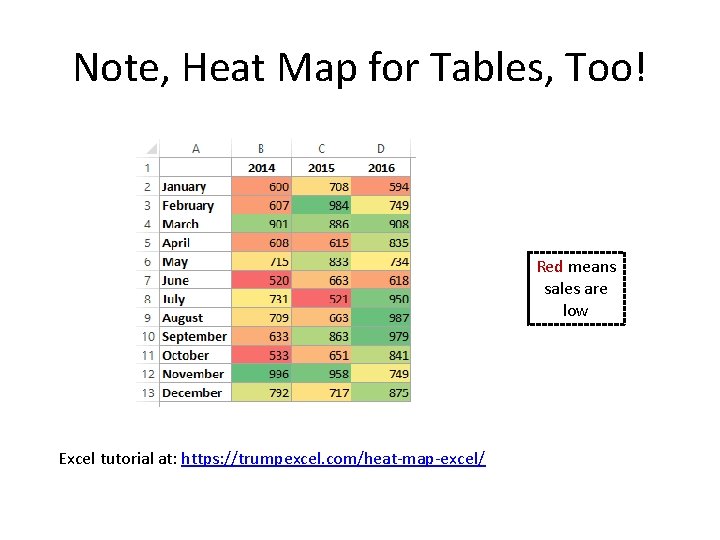 Note, Heat Map for Tables, Too!

| | A | B | C | D |
|---|---|---|---|---|
| 1 | | 2014 | 2015 | 2016 |
| 2 | January | 600 | 708 | 594 |
| 3 | February | 607 | 984 | 749 |
| 4 | March | 901 | 886 | 908 |
| 5 | April | 608 | 615 | 835 |
| 6 | May | 715 | 833 | 734 |
| 7 | June | 520 | 663 | 618 |
| 8 | July | 731 | 521 | 950 |
| 9 | August | 709 | 663 | 987 |
| 10 | September | 633 | 863 | 979 |
| 11 | October | 533 | 651 | 841 |
| 12 | November | 996 | 958 | 749 |
| 13 | December | 792 | 717 | 875 |

Red means sales are low

Excel tutorial at: https://trumpexcel.com/heat-map-excel/